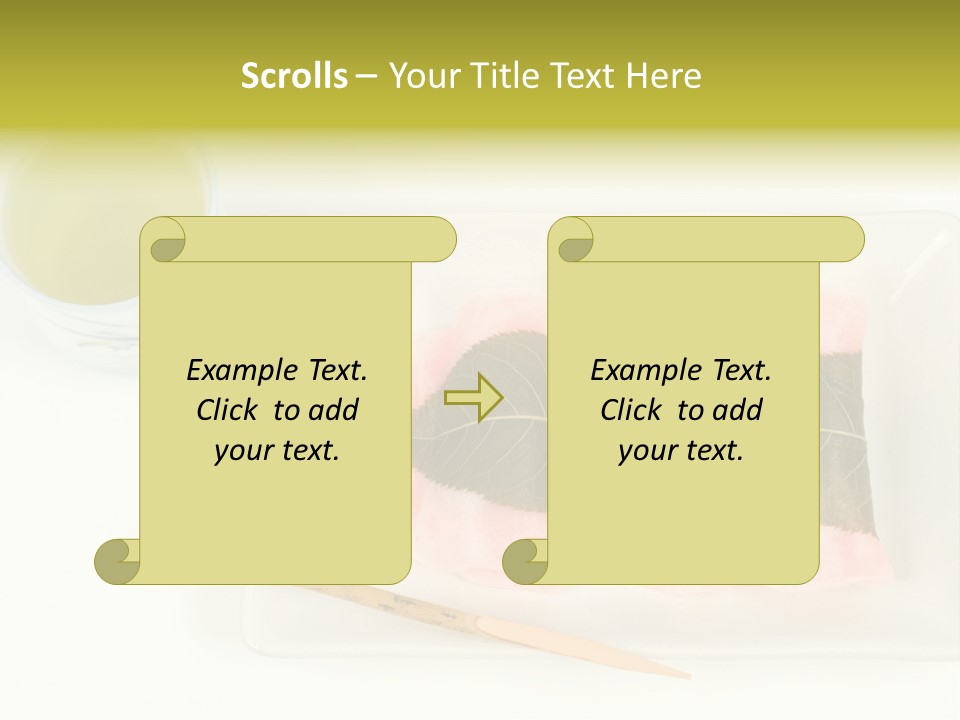 Scrolls – Your Title Text Here

Example Text. Click to add your text.

Example Text. Click to add your text.